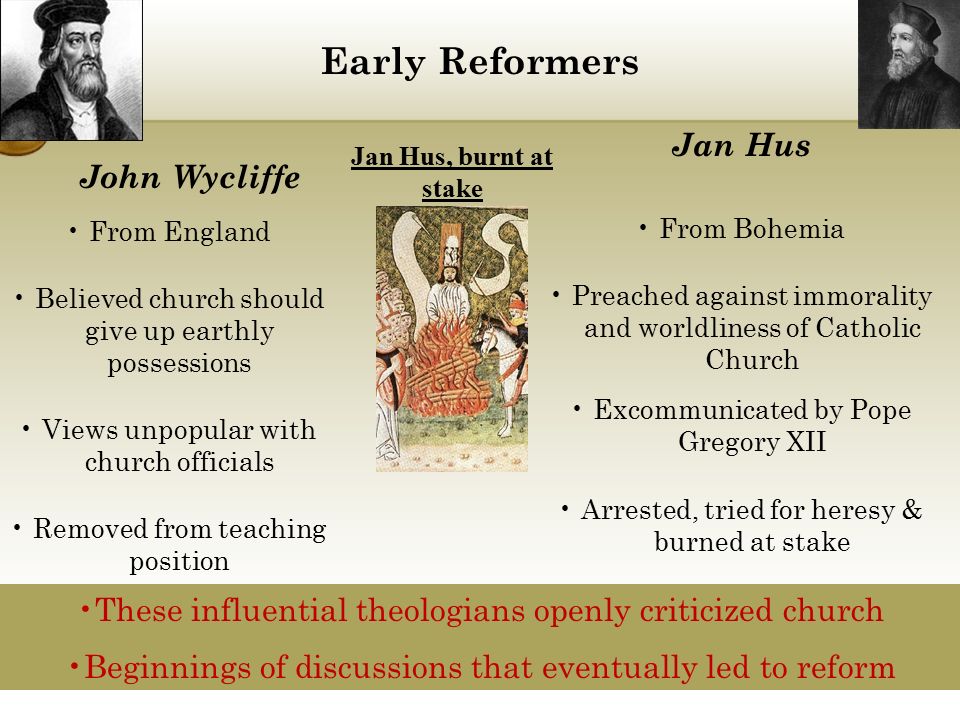 Early Reformers

John Wycliffe

• From England

• Believed church should give up earthly possessions

• Views unpopular with church officials

• Removed from teaching position

Jan Hus, burnt at stake

Jan Hus

• From Bohemia

• Preached against immorality and worldliness of Catholic Church

• Excommunicated by Pope Gregory XII

• Arrested, tried for heresy & burned at stake

•These influential theologians openly criticized church

•Beginnings of discussions that eventually led to reform